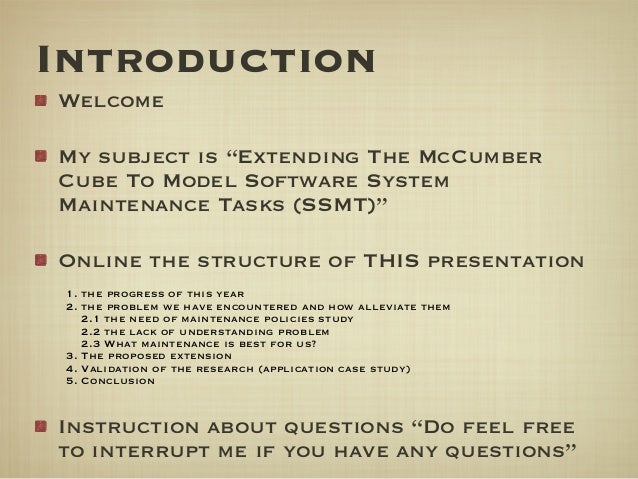 Introduction

Welcome

My subject is “Extending The McCumber Cube To Model Software System Maintenance Tasks (SSMT)”

Online the structure of THIS presentation

1. the progress of this year
2. the problem we have encountered and how alleviate them
2.1 the need of maintenance policies study
2.2 the lack of understanding problem
2.3 What maintenance is best for us?
3. The proposed extension
4. Validation of the research (application case study)
5. Conclusion

Instruction about questions “Do feel free to interrupt me if you have any questions”